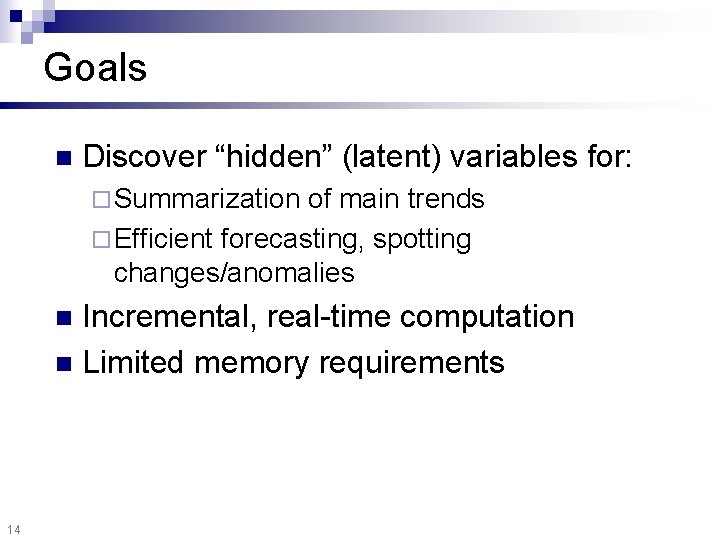 Goals

Discover “hidden” (latent) variables for:

Summarization of main trends

Efficient forecasting, spotting changes/anomalies

Incremental, real-time computation

Limited memory requirements

14